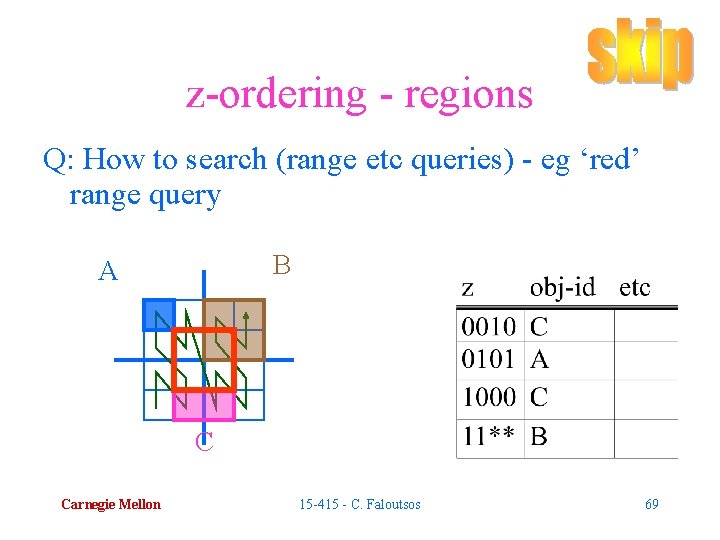 skip

z-ordering - regions

Q: How to search (range etc queries) - eg ‘red’ range query

A

B

C

| z | obj-id | etc |
|---|---|---|
| 0010 | C | |
| 0101 | A | |
| 1000 | C | |
| 11** | B | |

Carnegie Mellon

15-415 - C. Faloutsos

69